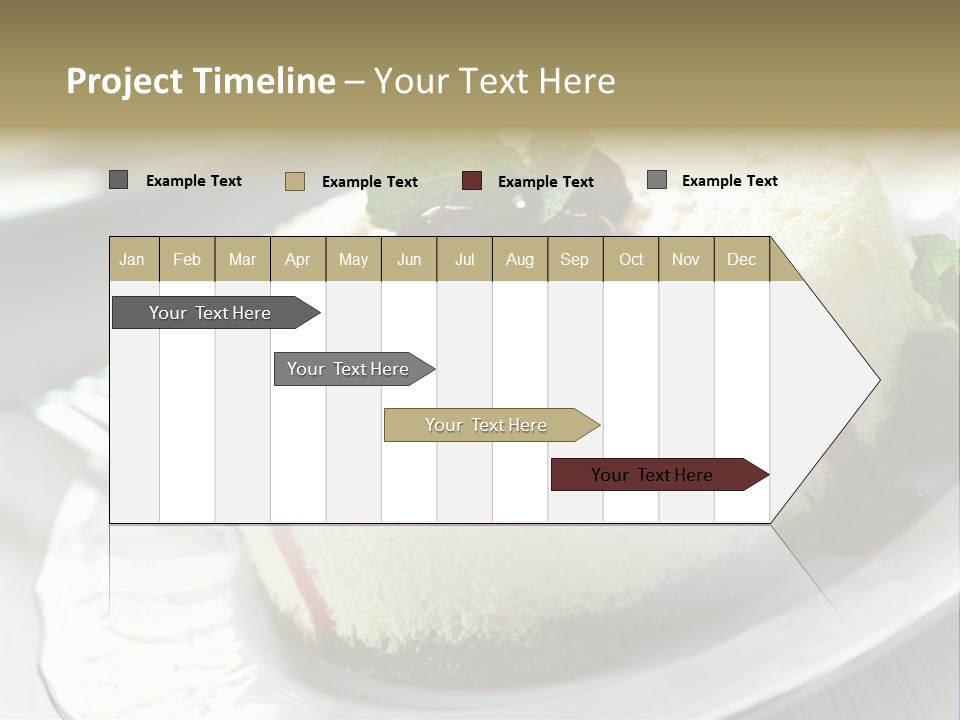 Project Timeline – Your Text Here

Example Text
Example Text
Example Text
Example Text

| Jan | Feb | Mar | Apr | May | Jun | Jul | Aug | Sep | Oct | Nov | Dec |
|---|---|---|---|---|---|---|---|---|---|---|---|

Your Text Here

Your Text Here

Your Text Here

Your Text Here